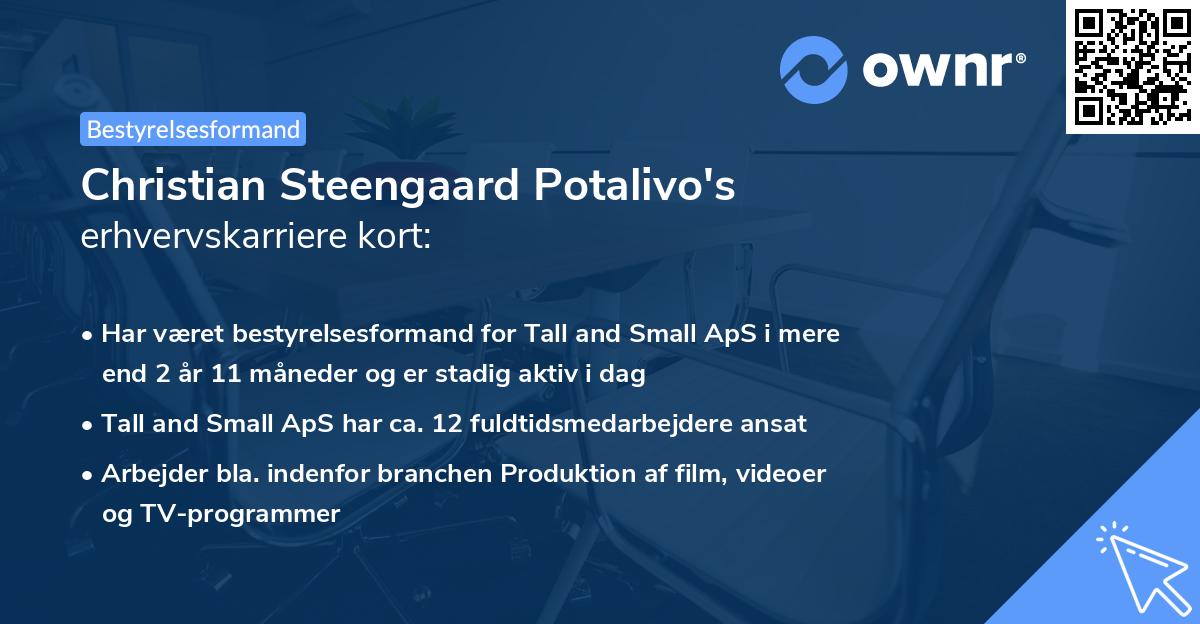 ownr®

Bestyrelsesformand

Christian Steengaard Potalivo's erhvervskarriere kort:

• Har været bestyrelsesformand for Tall and Small ApS i mere end 2 år 11 måneder og er stadig aktiv i dag

• Tall and Small ApS har ca. 12 fuldtidsmedarbejdere ansat

• Arbejder bla. indenfor branchen Produktion af film, videoer og TV-programmer